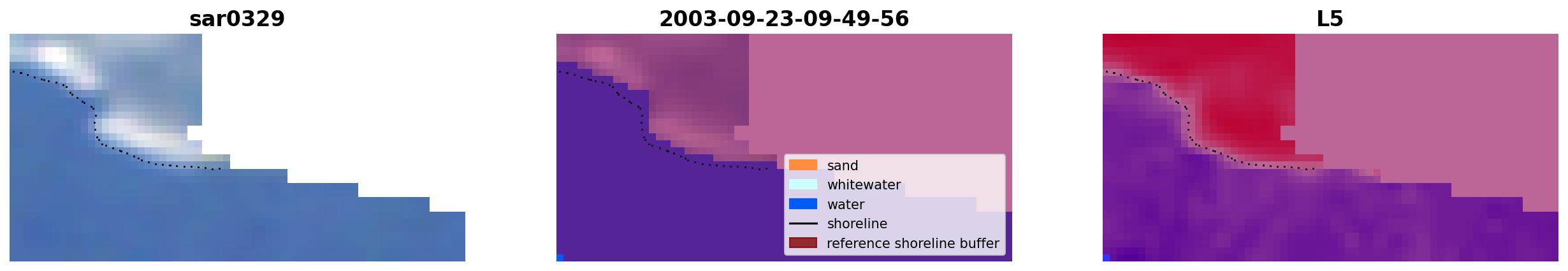 sar0329

2003-09-23-09-49-56

sand
whitewater
water
shoreline
reference shoreline buffer

L5